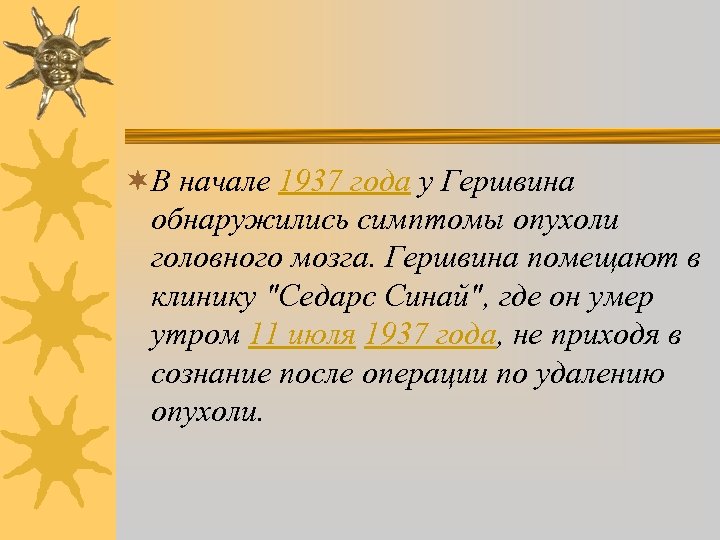 В начале 1937 года у Гершвина обнаружились симптомы опухоли головного мозга. Гершвина помещают в клинику "Седарс Синай", где он умер утром 11 июля 1937 года, не приходя в сознание после операции по удалению опухоли.